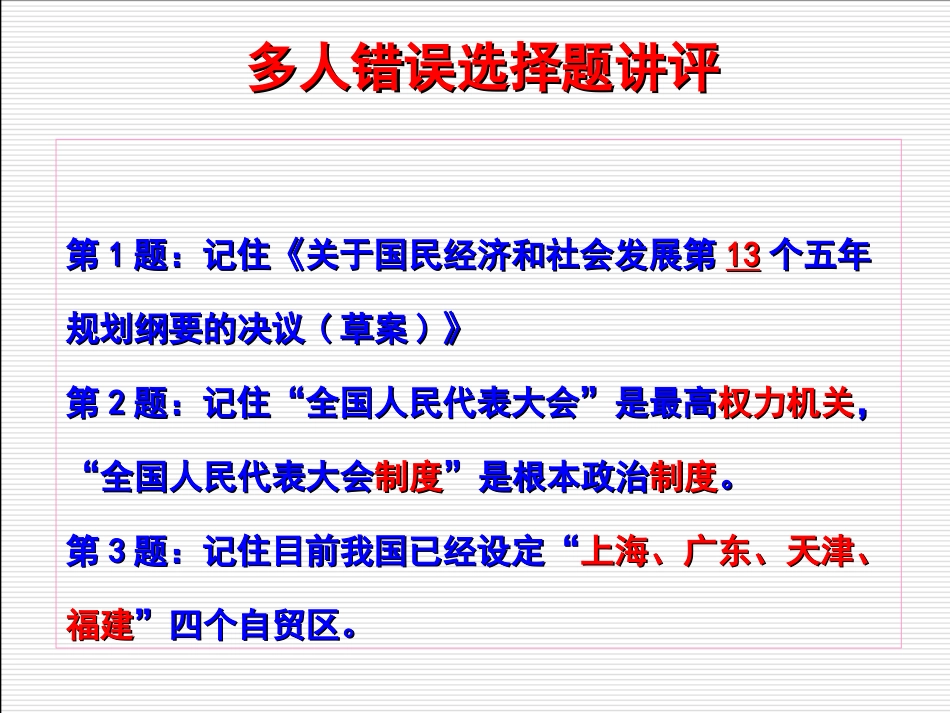 多人错误选择题讲评

第 1 题：记住《关于国民经济和社会发展第 13 个五年规划纲要的决议（草案）》

第 2 题：记住“全国人民代表大会”是最高权力机关，“全国人民代表大会制度”是根本政治制度。

第 3 题：记住目前我国已经设定“上海、广东、天津、福建”四个自贸区。